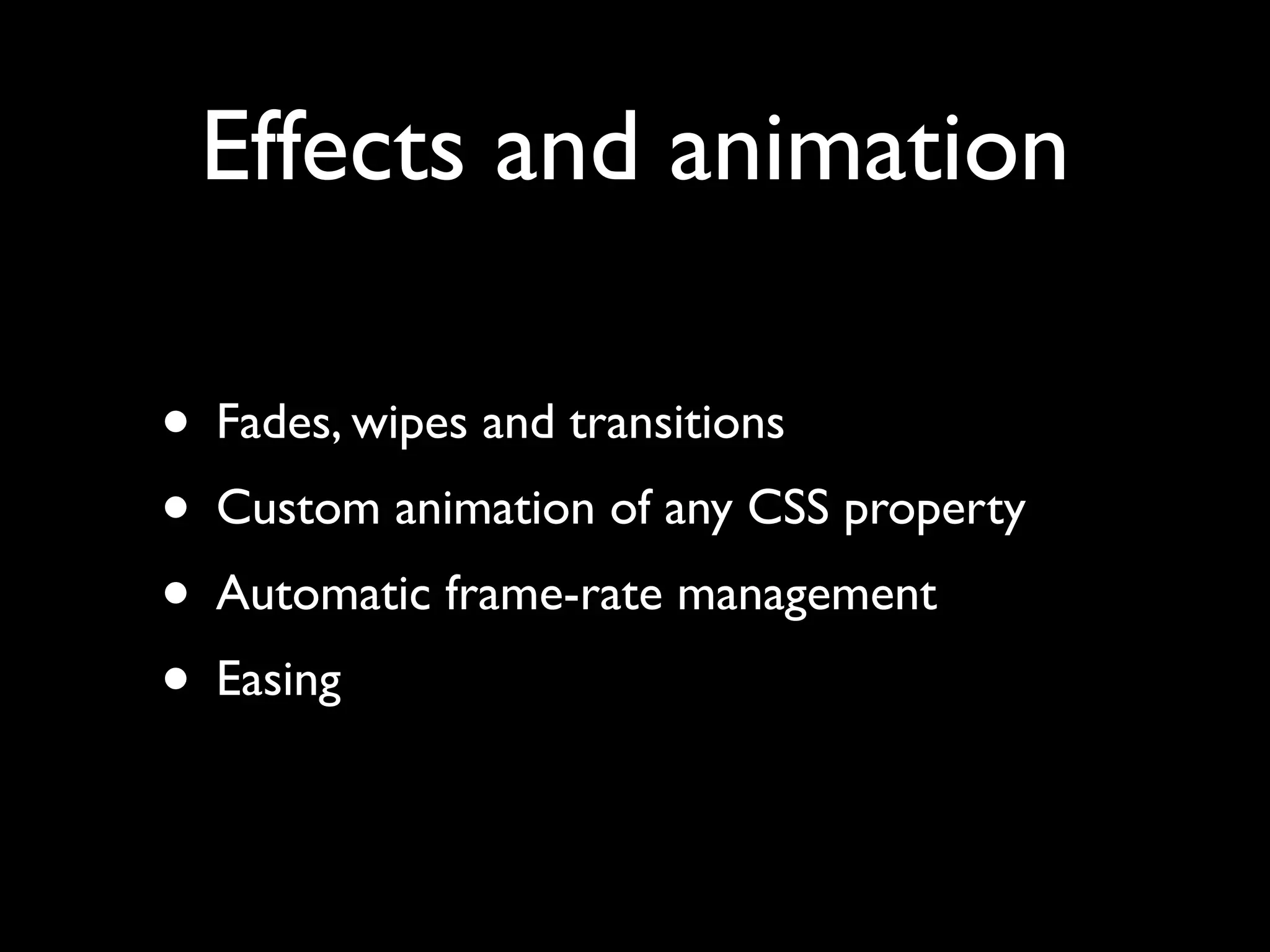 Effects and animation

• Fades, wipes and transitions
• Custom animation of any CSS property
• Automatic frame-rate management
• Easing